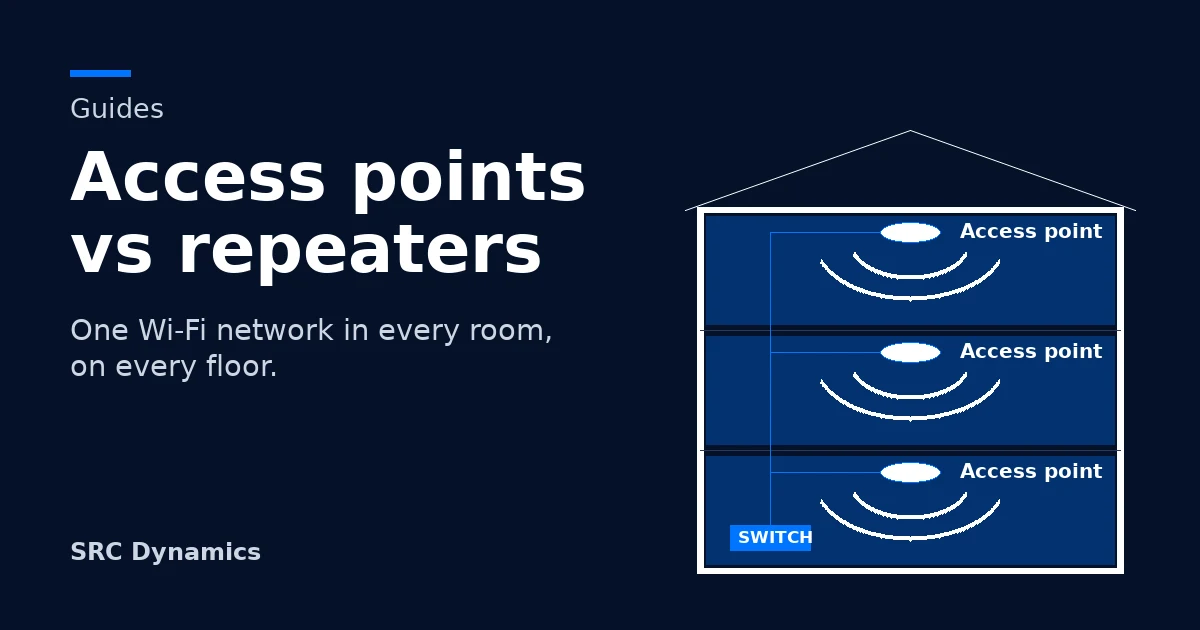 Guides

Access points vs repeaters

One Wi-Fi network in every room, on every floor.

SRC Dynamics

Access point

Access point

Access point

SWITCH